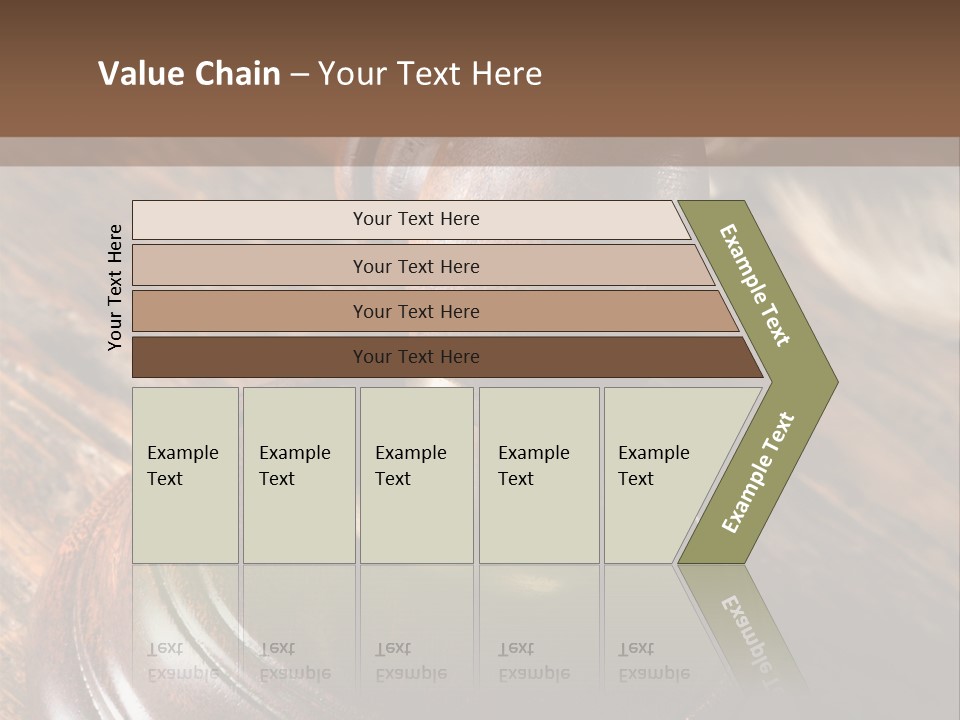 Value Chain – Your Text Here

Your Text Here

Your Text Here

Your Text Here

Your Text Here

Your Text Here

Example Text

Example Text

Example Text

Example Text

Example Text

Example Text

Example Text